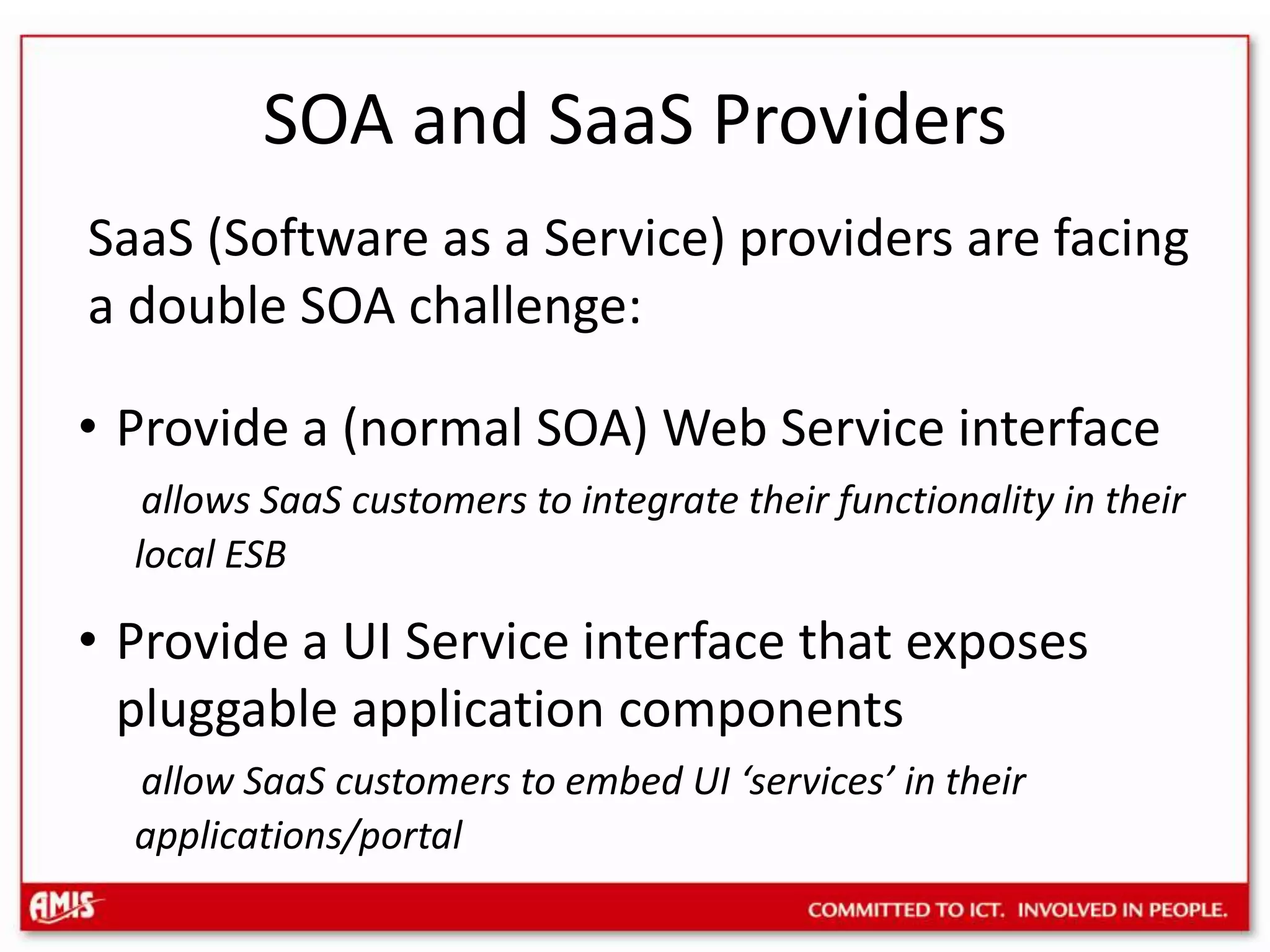 SOA and SaaS Providers

SaaS (Software as a Service) providers are facing a double SOA challenge:

• Provide a (normal SOA) Web Service interface

allows SaaS customers to integrate their functionality in their local ESB

• Provide a UI Service interface that exposes pluggable application components

allow SaaS customers to embed UI ‘services’ in their applications/portal

AMIS

COMMITTED TO ICT. INVOLVED IN PEOPLE.